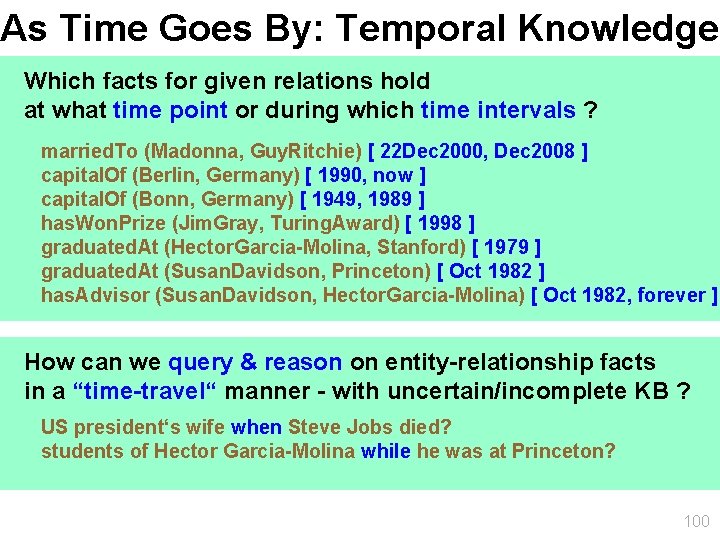 As Time Goes By: Temporal Knowledge

Which facts for given relations hold at what time point or during which time intervals ?

marriedTo (Madonna, GuyRitchie) [ 22Dec2000, Dec2008 ]
capitalOf (Berlin, Germany) [ 1990, now ]
capitalOf (Bonn, Germany) [ 1949, 1989 ]
hasWonPrize (JimGray, TuringAward) [ 1998 ]
graduatedAt (HectorGarcia-Molina, Stanford) [ 1979 ]
graduatedAt (SusanDavidson, Princeton) [ Oct 1982 ]
hasAdvisor (SusanDavidson, HectorGarcia-Molina) [ Oct 1982, forever ]

How can we query & reason on entity-relationship facts in a “time-travel“ manner - with uncertain/incomplete KB ?

US president‘s wife when Steve Jobs died?
students of Hector Garcia-Molina while he was at Princeton?

100